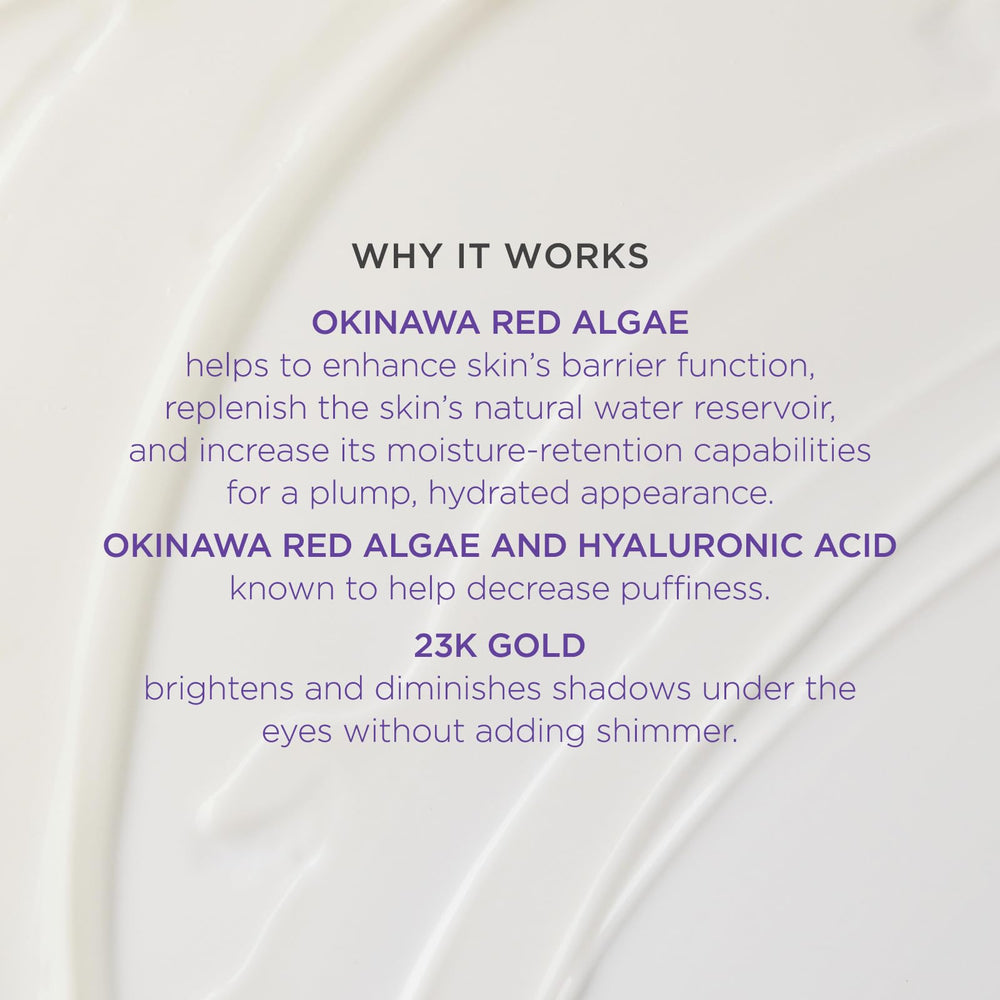 WHY IT WORKS

OKINAWA RED ALGAE
helps to enhance skin’s barrier function, replenish the skin’s natural water reservoir, and increase its moisture-retention capabilities for a plump, hydrated appearance.

OKINAWA RED ALGAE AND HYALURONIC ACID
known to help decrease puffiness.

23K GOLD
brightens and diminishes shadows under the eyes without adding shimmer.